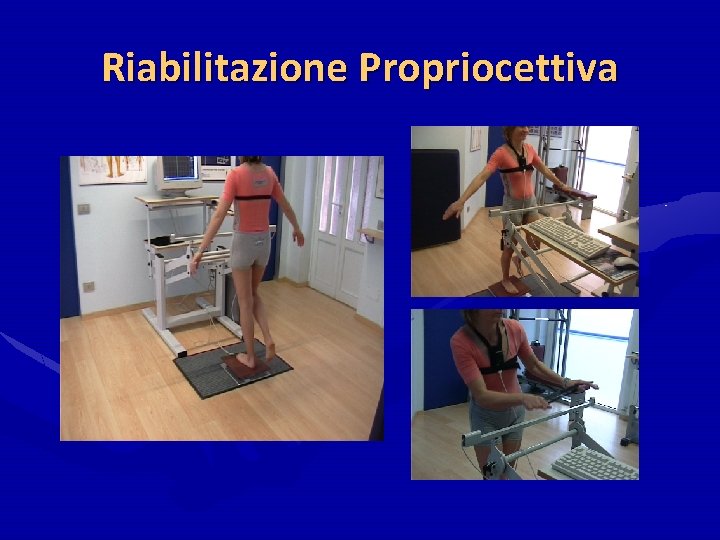 Riabilitazione Propriocettiva